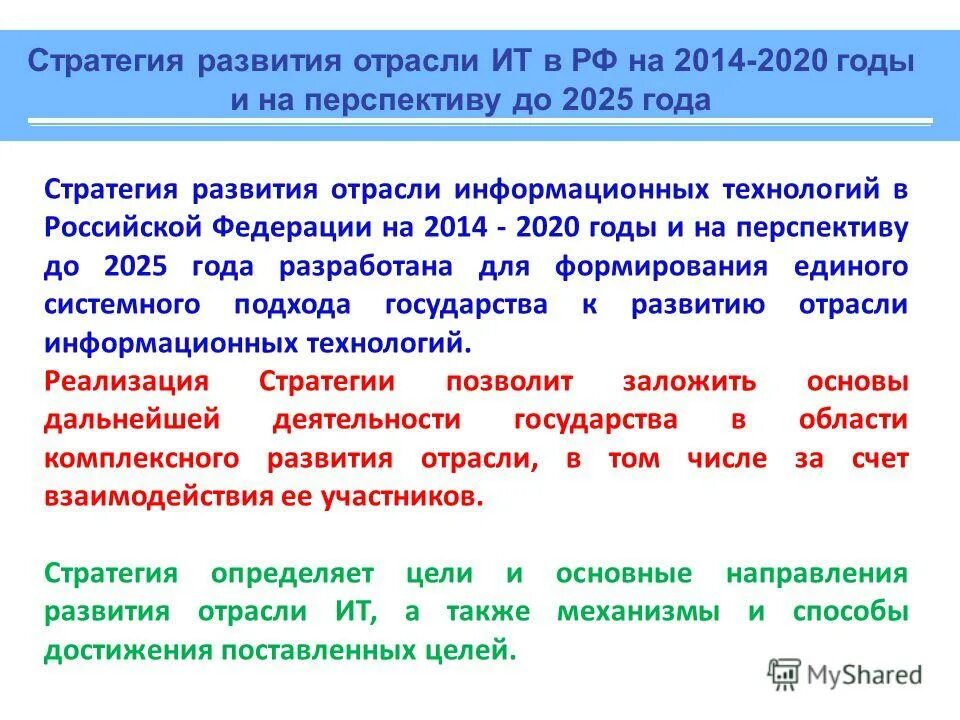 Стратегия развития отрасли ИТ в РФ на 2014-2020 годы и на перспективу до 2025 года

Стратегия развития отрасли информационных технологий в Российской Федерации на 2014 - 2020 годы и на перспективу до 2025 года разработана для формирования единого системного подхода государства к развитию отрасли информационных технологий.

Реализация Стратегии позволит заложить основы дальнейшей деятельности государства в области комплексного развития отрасли, в том числе за счет взаимодействия ее участников.

Стратегия определяет цели и основные направления развития отрасли ИТ, а также механизмы и способы достижения поставленных целей.

MyShared